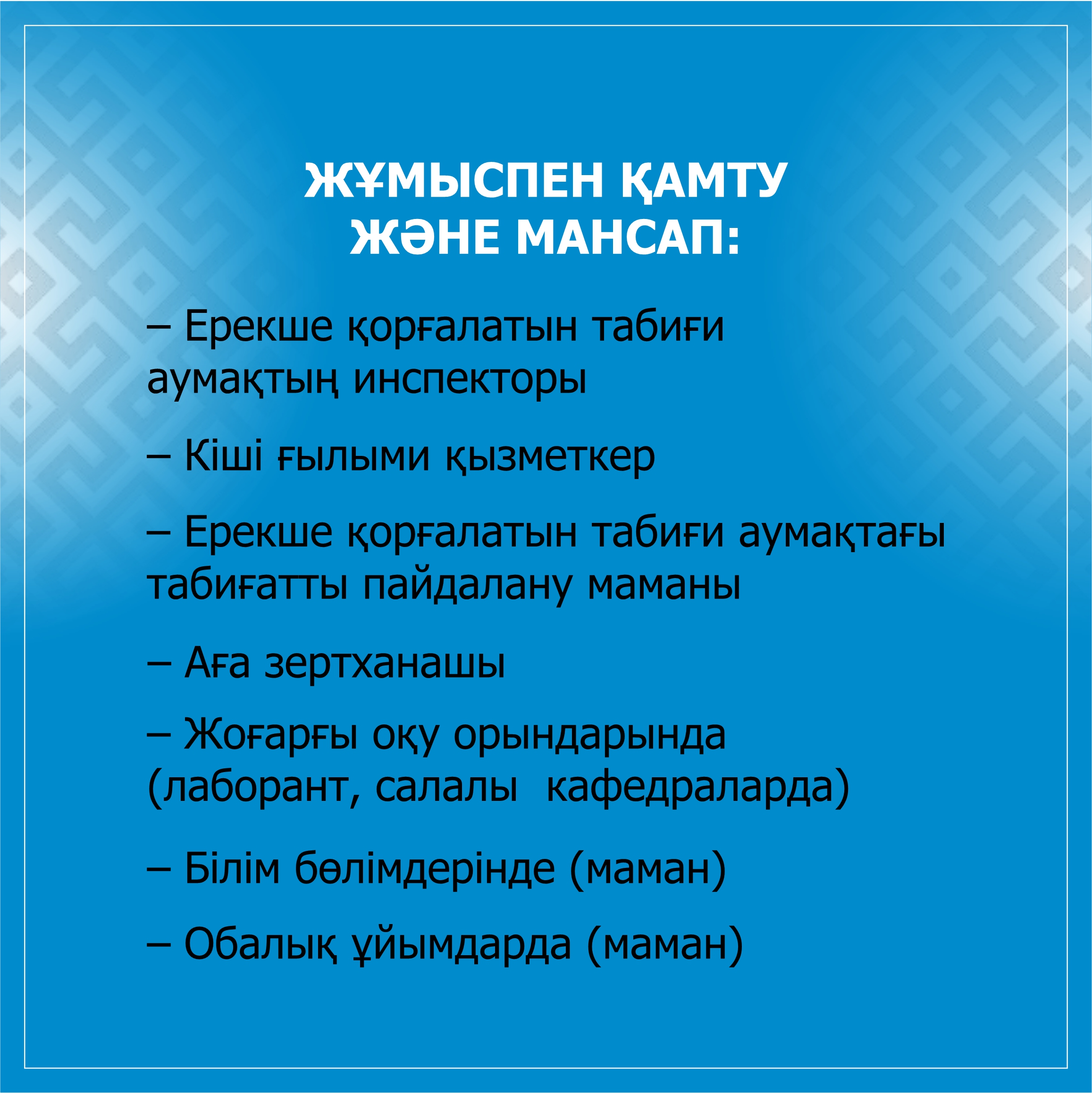 ЖҰМЫСПЕН ҚАМТУ ЖӘНЕ МАНСАП:

– Ерекше қорғалатын табиғи аумақтың инспекторы

– Кіші ғылыми қызметкер

– Ерекше қорғалатын табиғи аумақтағы табиғатты пайдалану маманы

– Аға зертханашы

– Жоғарғы оқу орындарында (лаборант, салалы  кафедраларда)

– Білім бөлімдерінде (маман)

– Обалық ұйымдарда (маман)